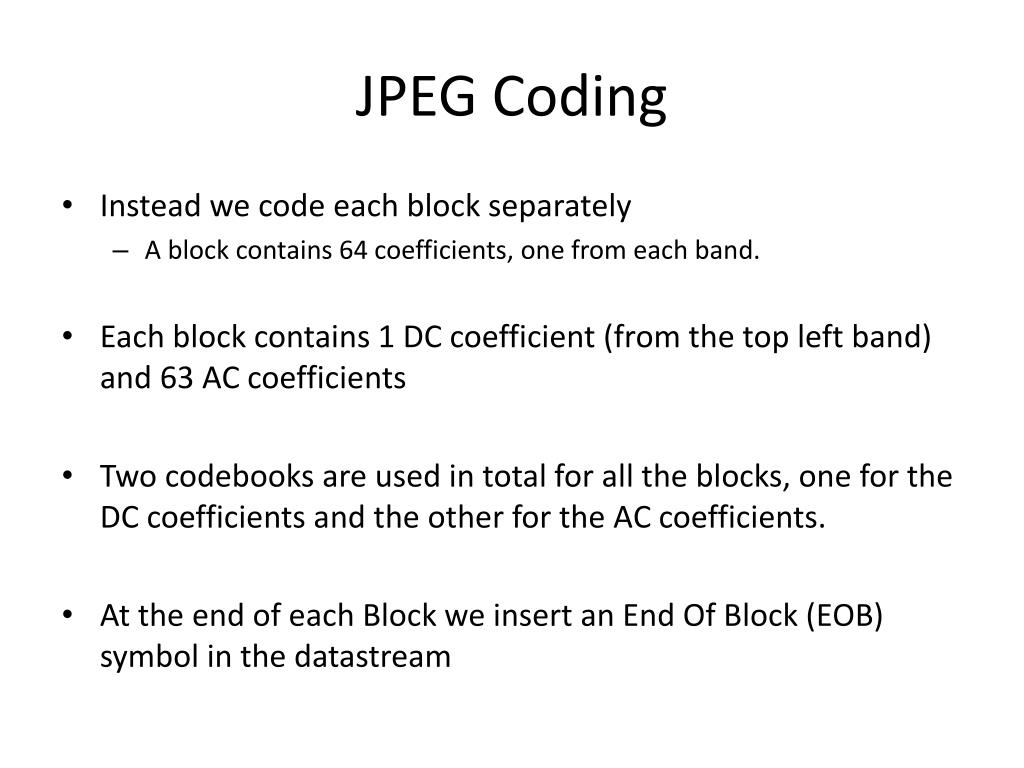 JPEG Coding

• Instead we code each block separately
– A block contains 64 coefficients, one from each band.

• Each block contains 1 DC coefficient (from the top left band) and 63 AC coefficients

• Two codebooks are used in total for all the blocks, one for the DC coefficients and the other for the AC coefficients.

• At the end of each Block we insert an End Of Block (EOB) symbol in the datastream